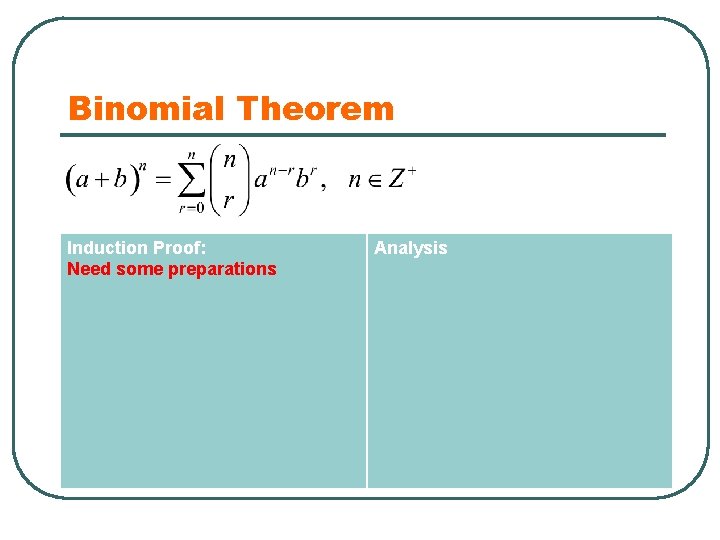 Binomial Theorem

$(a+b)^n = \sum_{r=0}^{n} \binom{n}{r} a^{n-r} b^r, \quad n \in Z^+$

Induction Proof:
Need some preparations

Analysis